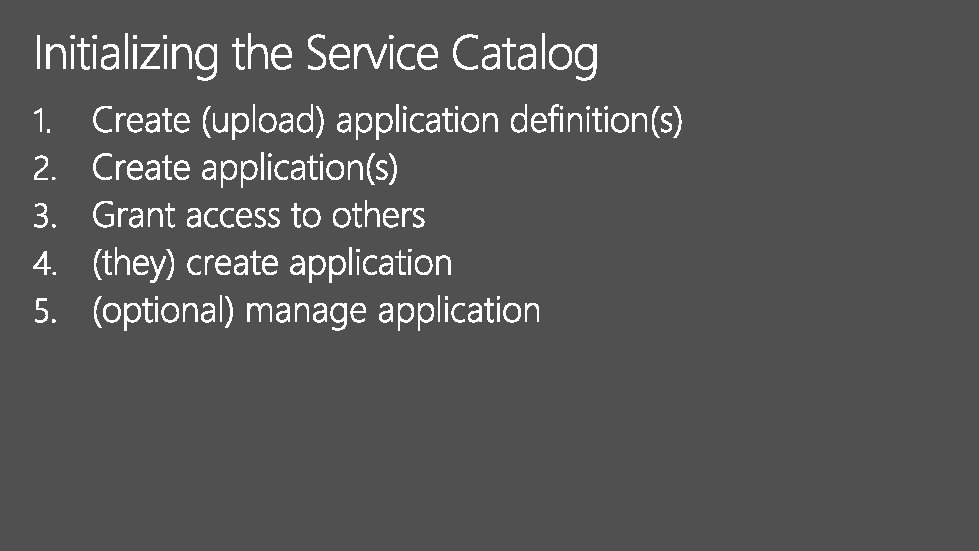 Initializing the Service Catalog

1. Create (upload) application definition(s)
2. Create application(s)
3. Grant access to others
4. (they) create application
5. (optional) manage application